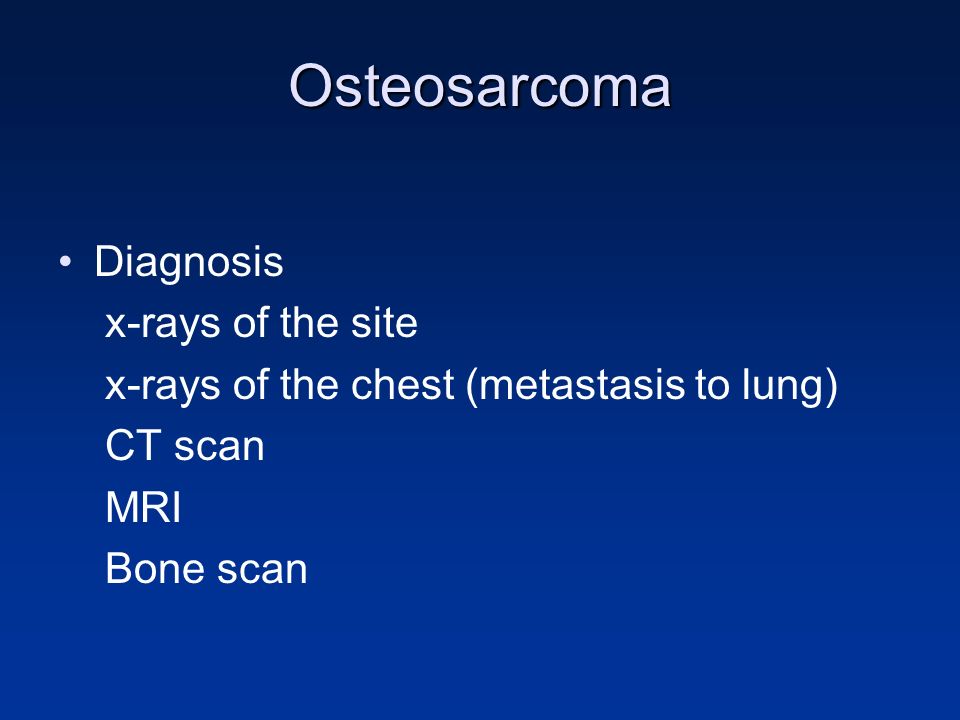 Osteosarcoma

• Diagnosis
x-rays of the site
x-rays of the chest (metastasis to lung)
CT scan
MRI
Bone scan